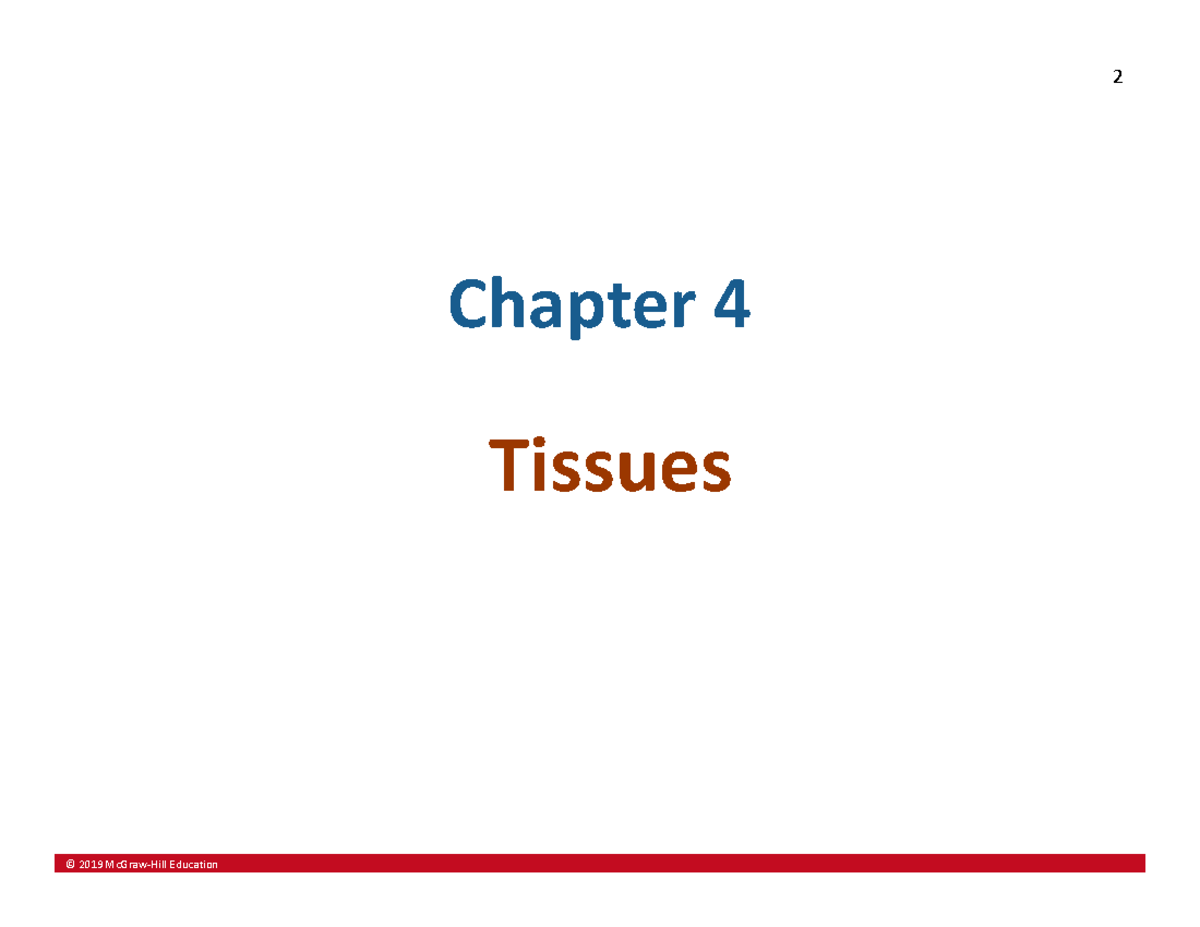 2

Chapter 4

Tissues

© 2019 McGraw-Hill Education